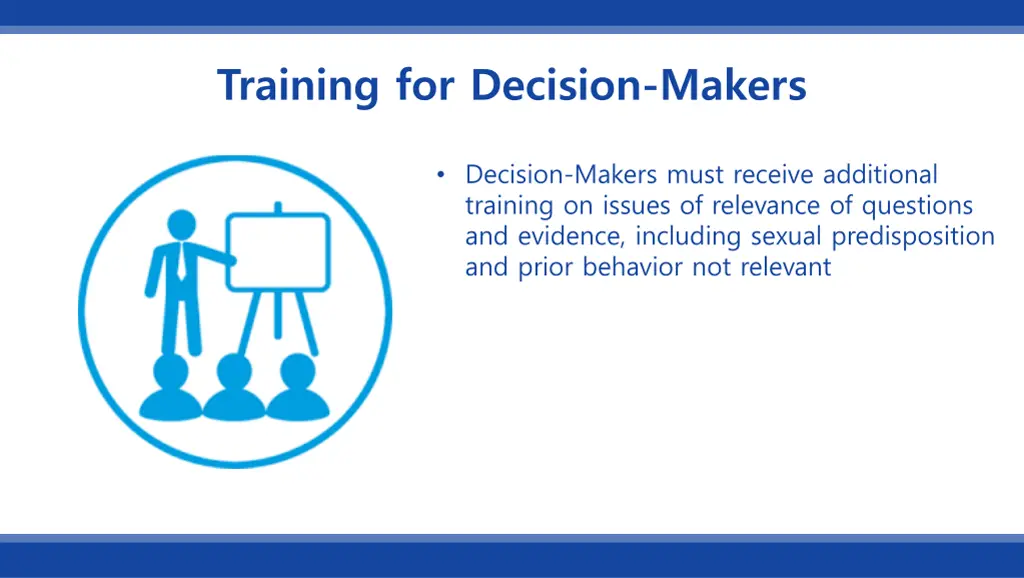 Training for Decision-Makers

• Decision-Makers must receive additional training on issues of relevance of questions and evidence, including sexual predisposition and prior behavior not relevant